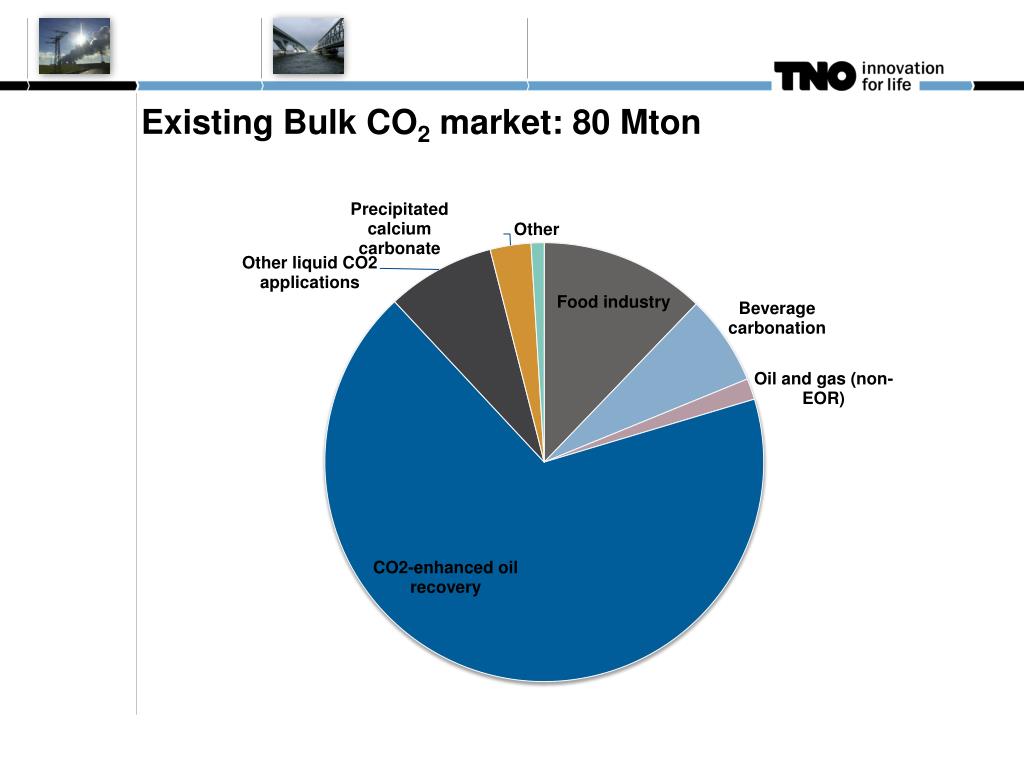 TNO innovation for life

Existing Bulk $CO_2$ market: 80 Mton

Precipitated calcium carbonate

Other

Other liquid CO2 applications

Food industry

Beverage carbonation

Oil and gas (non-EOR)

CO2-enhanced oil recovery